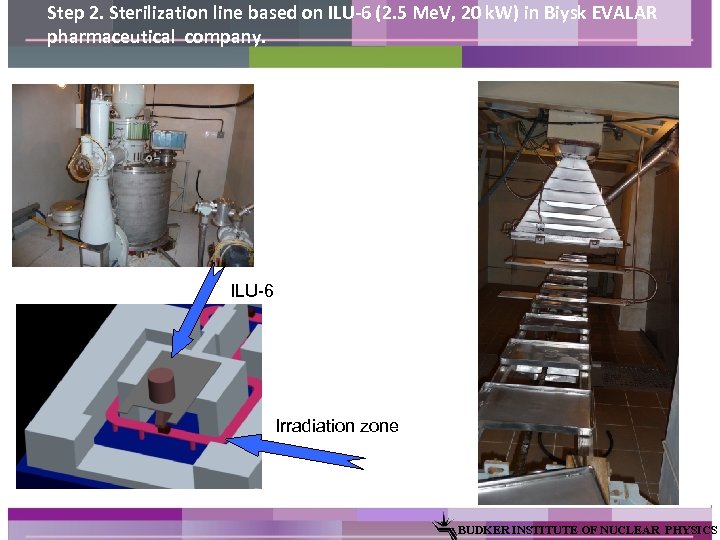 Step 2. Sterilization line based on ILU-6 (2.5 MeV, 20 kW) in Biysk EVALAR pharmaceutical company.

ILU-6

Irradiation zone

BUDKER INSTITUTE OF NUCLEAR PHYSICS